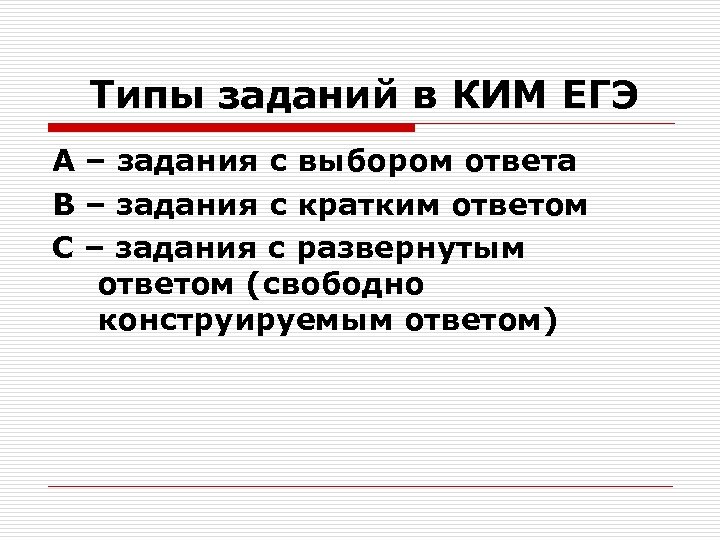 Типы заданий в КИМ ЕГЭ

А – задания с выбором ответа

В – задания с кратким ответом

С – задания с развернутым ответом (свободно конструируемым ответом)